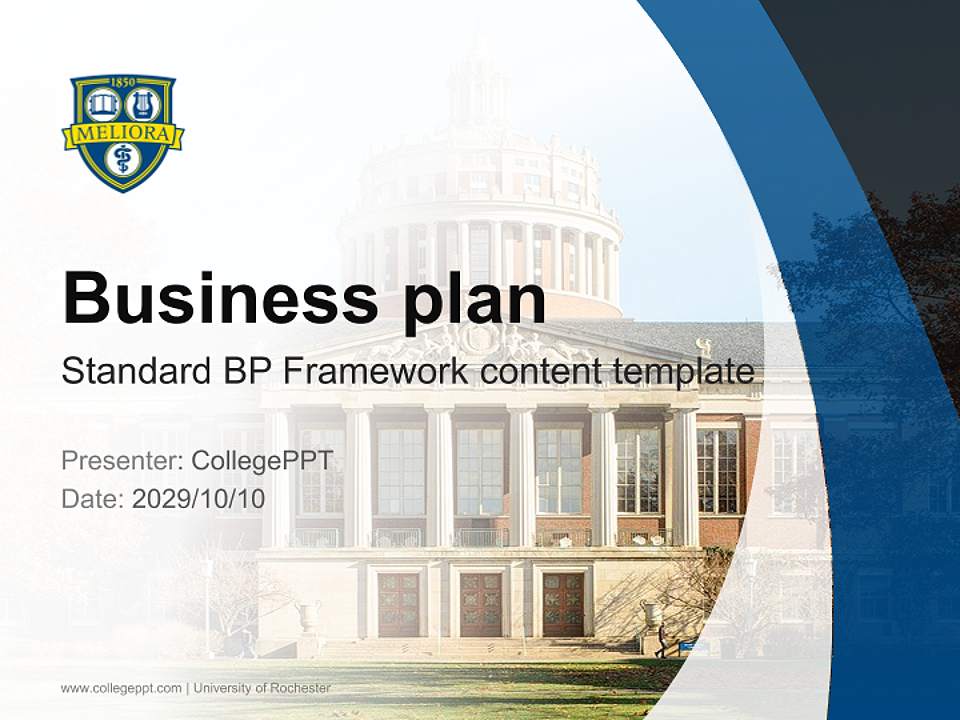 1850
MELIORA

Business plan
Standard BP Framework content template

Presenter: CollegePPT
Date: 2029/10/10

www.collegeppt.com | University of Rochester